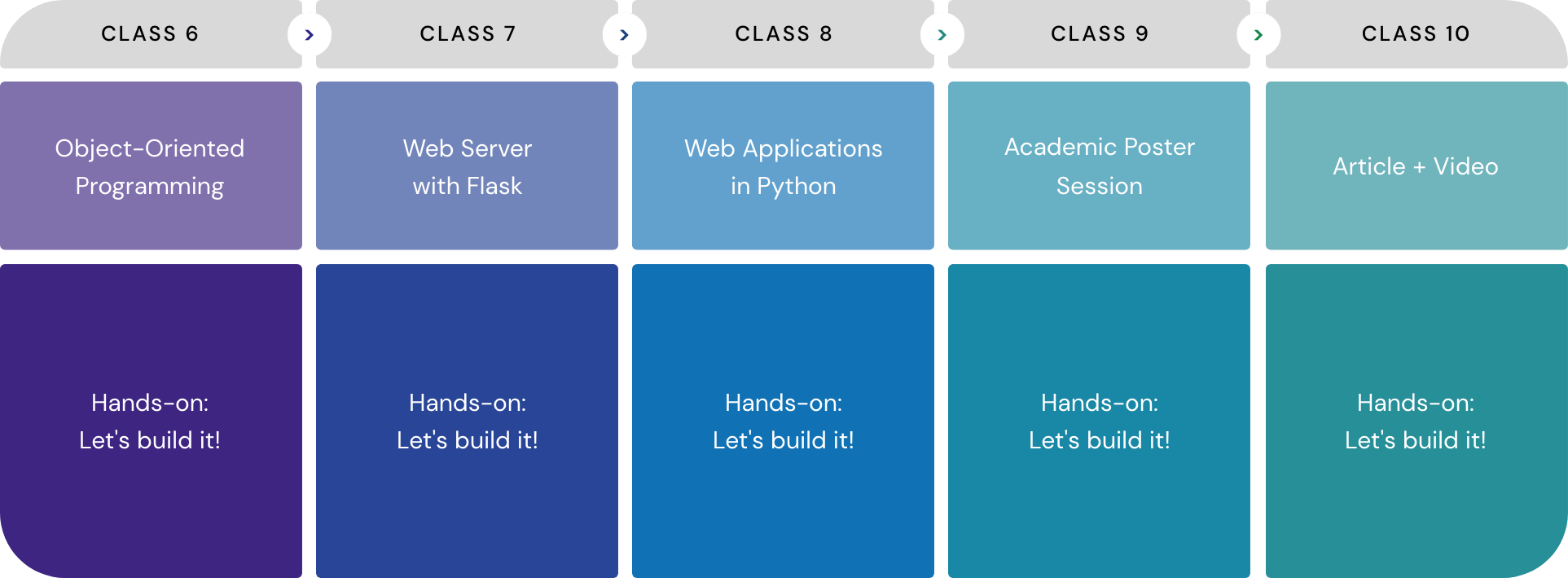 | CLASS 6 | CLASS 7 | CLASS 8 | CLASS 9 | CLASS 10 |
|---|---|---|---|---|
| Object-Oriented Programming | Web Server with Flask | Web Applications in Python | Academic Poster Session | Article + Video |
| Hands-on: Let's build it! | Hands-on: Let's build it! | Hands-on: Let's build it! | Hands-on: Let's build it! | Hands-on: Let's build it! |